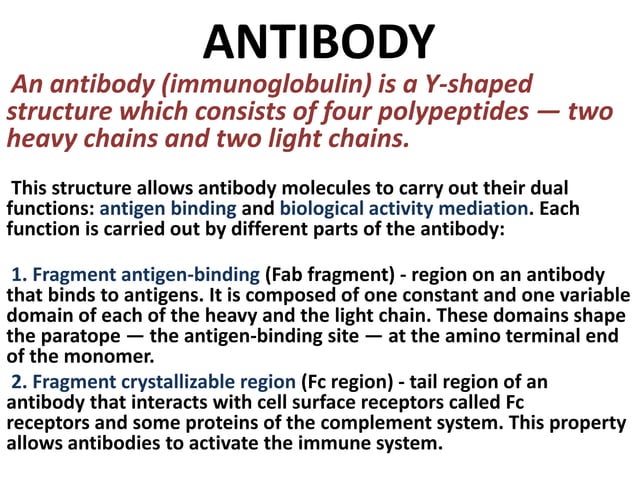 ANTIBODY

An antibody (immunoglobulin) is a Y-shaped structure which consists of four polypeptides — two heavy chains and two light chains.

This structure allows antibody molecules to carry out their dual functions: antigen binding and biological activity mediation. Each function is carried out by different parts of the antibody:

1. Fragment antigen-binding (Fab fragment) - region on an antibody that binds to antigens. It is composed of one constant and one variable domain of each of the heavy and the light chain. These domains shape the paratope — the antigen-binding site — at the amino terminal end of the monomer.

2. Fragment crystallizable region (Fc region) - tail region of an antibody that interacts with cell surface receptors called Fc receptors and some proteins of the complement system. This property allows antibodies to activate the immune system.